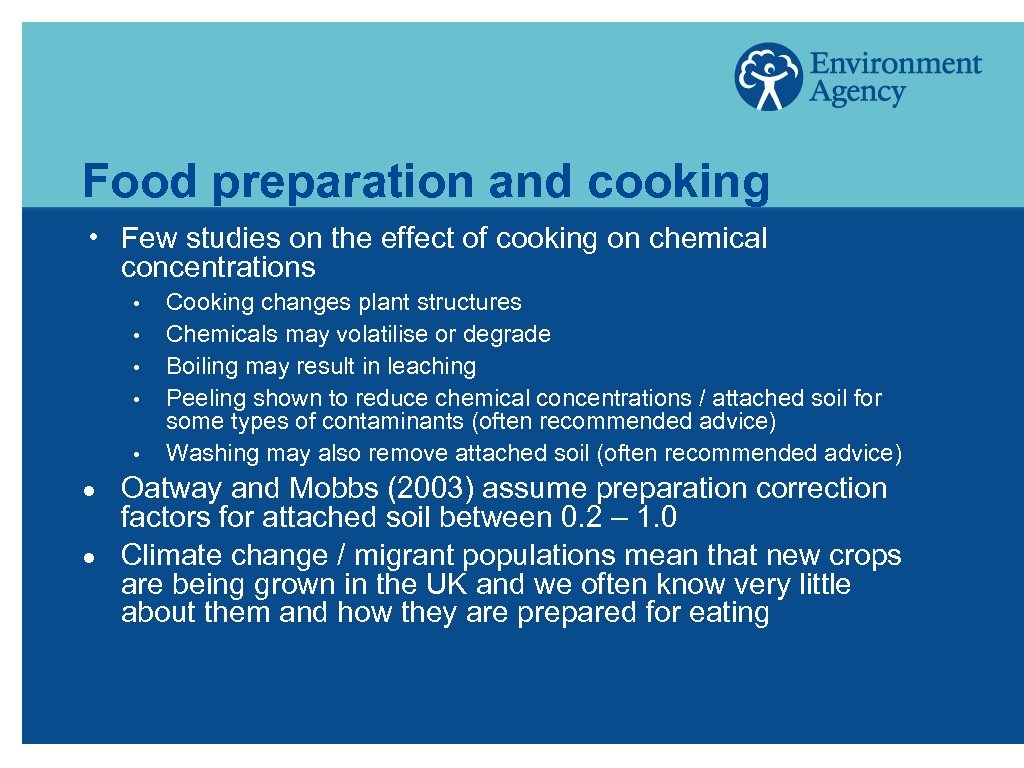 Environment Agency

Food preparation and cooking

• Few studies on the effect of cooking on chemical concentrations
  • Cooking changes plant structures
  • Chemicals may volatilise or degrade
  • Boiling may result in leaching
  • Peeling shown to reduce chemical concentrations / attached soil for some types of contaminants (often recommended advice)
  • Washing may also remove attached soil (often recommended advice)
• Oatway and Mobbs (2003) assume preparation correction factors for attached soil between 0.2 – 1.0
• Climate change / migrant populations mean that new crops are being grown in the UK and we often know very little about them and how they are prepared for eating